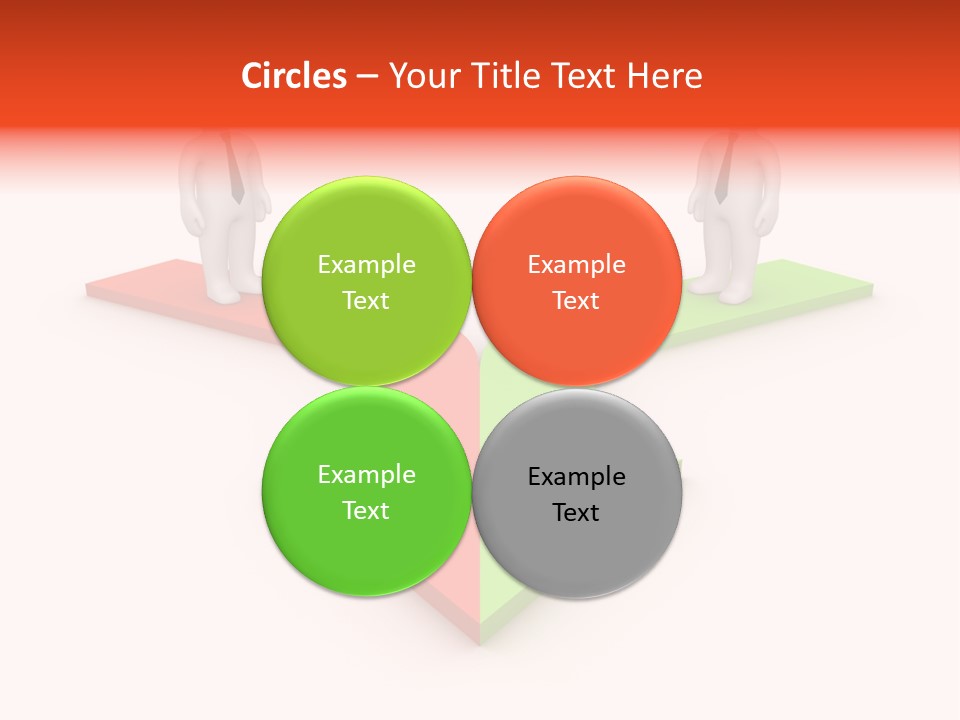 Circles – Your Title Text Here

Example Text

Example Text

Example Text

Example Text